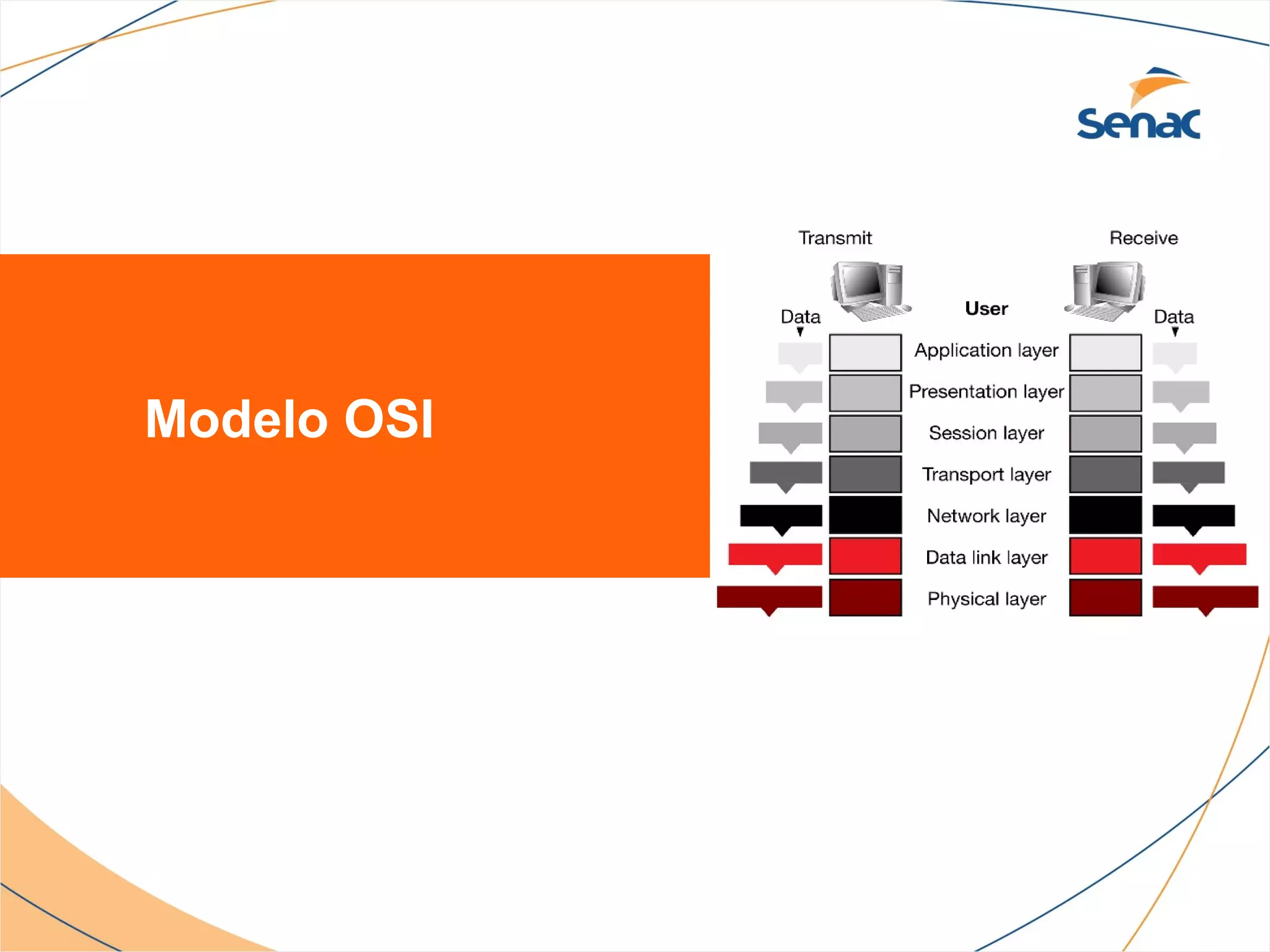 Senac

Modelo OSI

Transmit

Receive

Data

User

Data

Application layer

Presentation layer

Session layer

Transport layer

Network layer

Data link layer

Physical layer